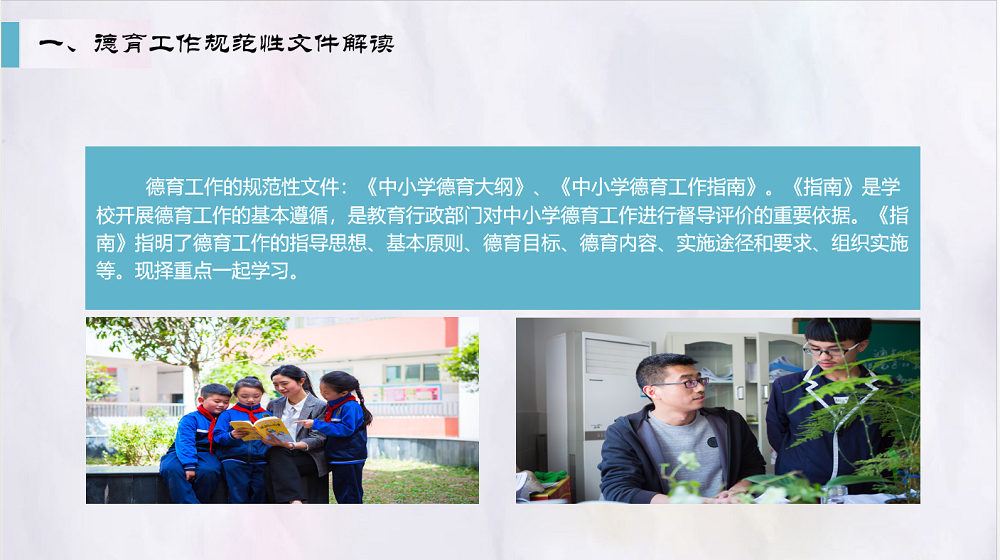 一、德育工作规范性文件解读

德育工作的规范性文件：《中小学德育大纲》、《中小学德育工作指南》。《指南》是学校开展德育工作的基本遵循，是教育行政部门对中小学德育工作进行督导评价的重要依据。《指南》指明了德育工作的指导思想、基本原则、德育目标、德育内容、实施途径和要求、组织实施等。现择重点一起学习。